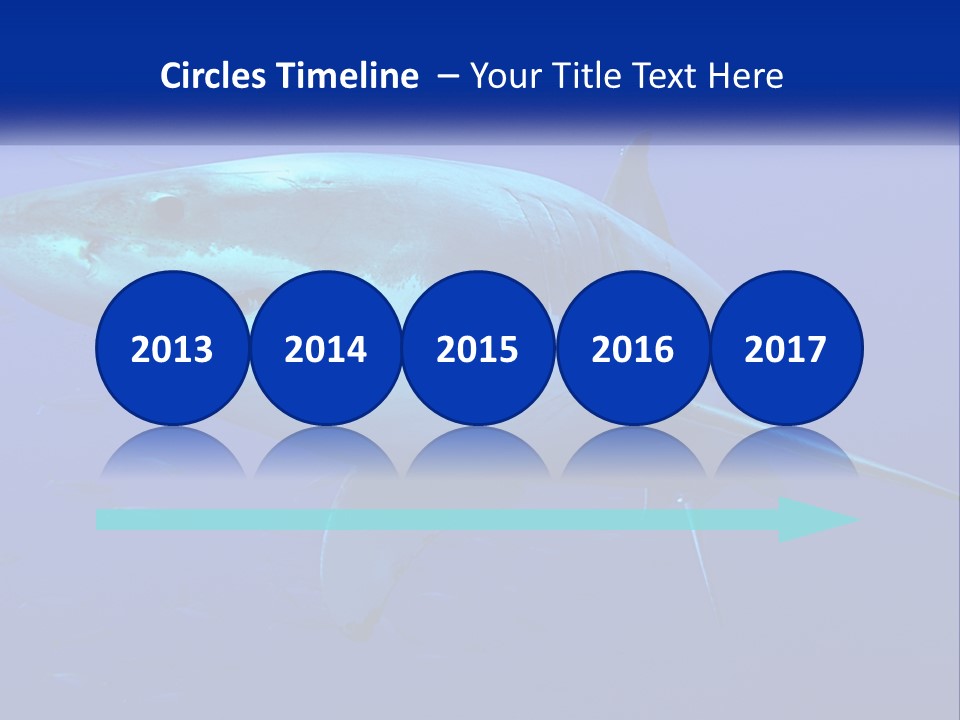 Circles Timeline – Your Title Text Here

2013
2014
2015
2016
2017